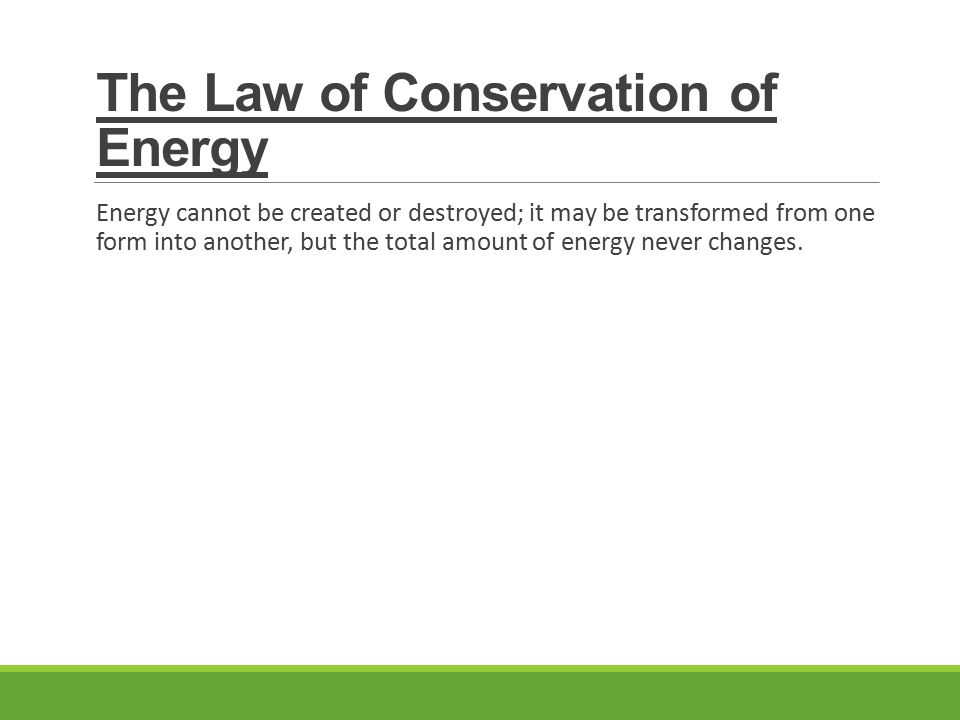 The Law of Conservation of Energy

Energy cannot be created or destroyed; it may be transformed from one form into another, but the total amount of energy never changes.